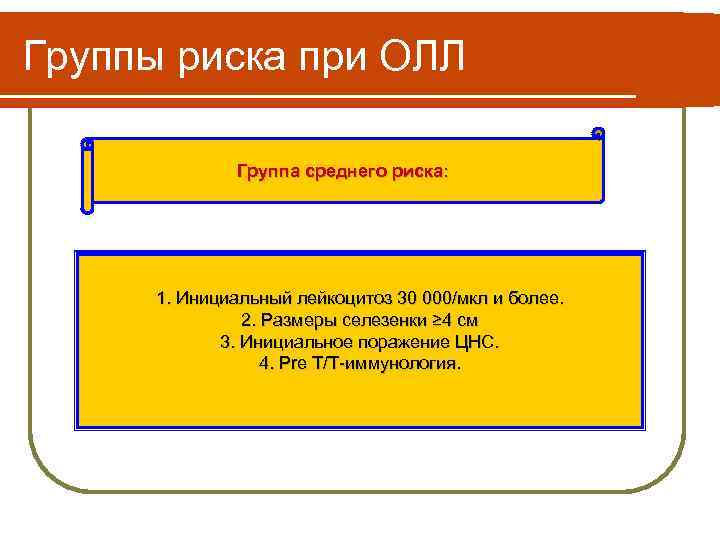 Группы риска при ОЛЛ

Группа среднего риска:

1. Инициальный лейкоцитоз 30 000/мкл и более.
2. Размеры селезенки ≥4 см
3. Инициальное поражение ЦНС.
4. Pre T/T-иммунология.